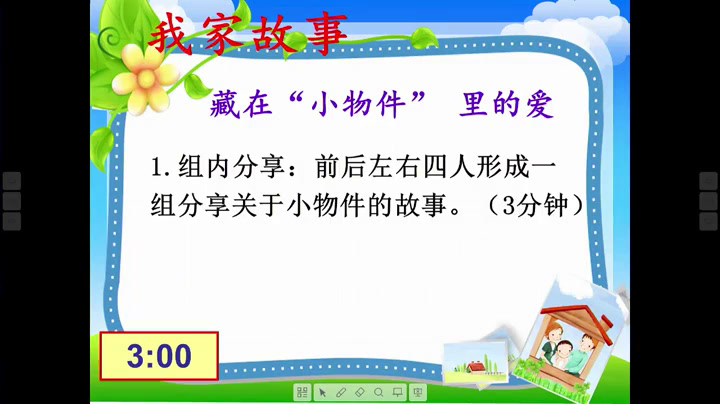 我家故事

藏在“小物件” 里的爱

1. 组内分享：前后左右四人形成一组分享关于小物件的故事。（3分钟）

3:00